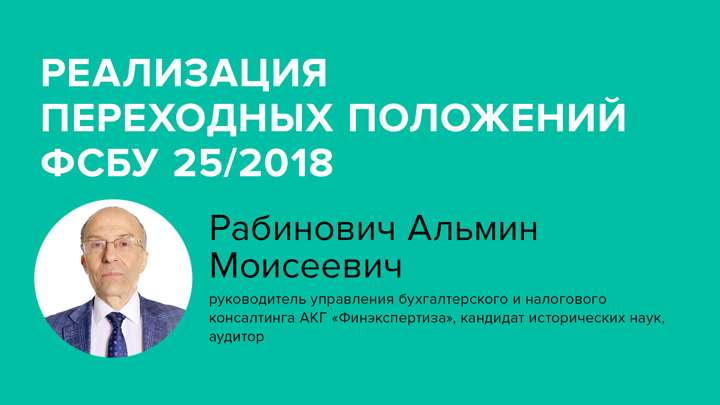 РЕАЛИЗАЦИЯ ПЕРЕХОДНЫХ ПОЛОЖЕНИЙ ФСБУ 25/2018

Рабинович Альмин Моисеевич

руководитель управления бухгалтерского и налогового консалтинга АКГ «Финэкспертиза», кандидат исторических наук, аудитор